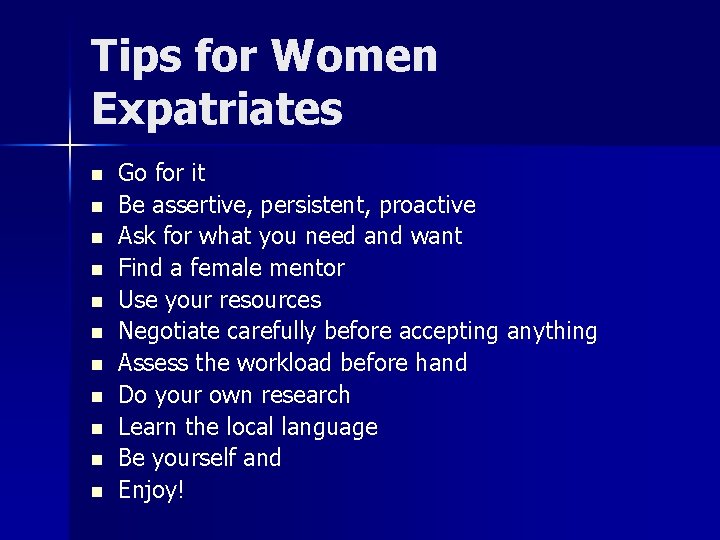 Tips for Women Expatriates

- Go for it
- Be assertive, persistent, proactive
- Ask for what you need and want
- Find a female mentor
- Use your resources
- Negotiate carefully before accepting anything
- Assess the workload before hand
- Do your own research
- Learn the local language
- Be yourself and
- Enjoy!